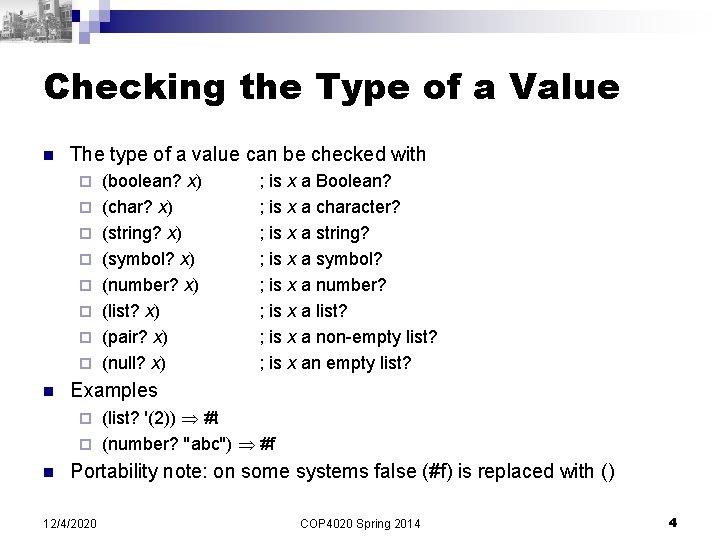 Checking the Type of a Value

The type of a value can be checked with

(boolean? x) ; is x a Boolean?

(char? x) ; is x a character?

(string? x) ; is x a string?

(symbol? x) ; is x a symbol?

(number? x) ; is x a number?

(list? x) ; is x a list?

(pair? x) ; is x a non-empty list?

(null? x) ; is x an empty list?

Examples

(list? '(2)) $\Rightarrow$ #t

(number? "abc") $\Rightarrow$ #f

Portability note: on some systems false (#f) is replaced with ()

12/4/2020

COP4020 Spring 2014

4